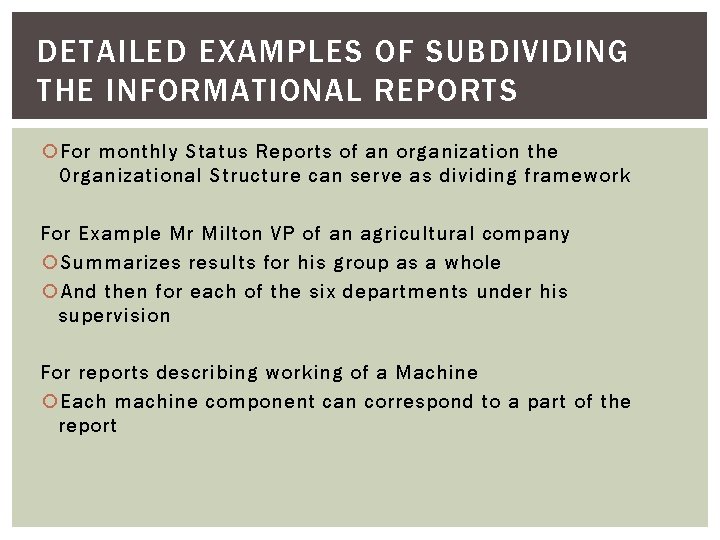 DETAILED EXAMPLES OF SUBDIVIDING THE INFORMATIONAL REPORTS

For monthly Status Reports of an organization the Organizational Structure can serve as dividing framework

For Example Mr Milton VP of an agricultural company

Summarizes results for his group as a whole

And then for each of the six departments under his supervision

For reports describing working of a Machine

Each machine component can correspond to a part of the report